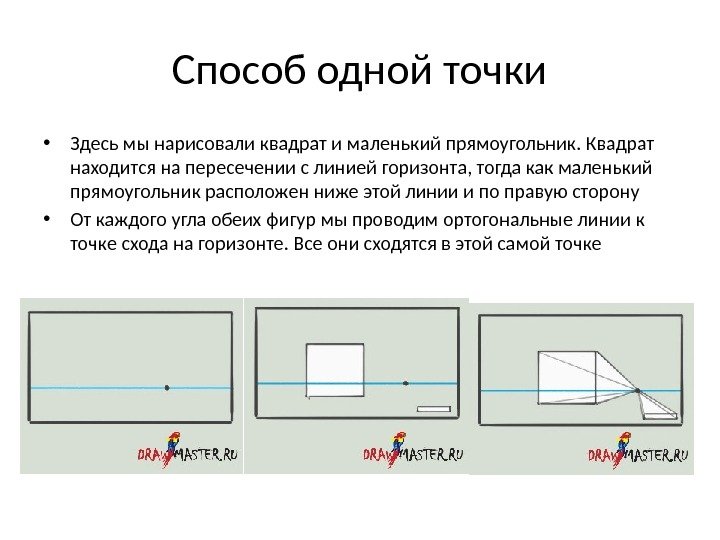 Способ одной точки

• Здесь мы нарисовали квадрат и маленький прямоугольник. Квадрат находится на пересечении с линией горизонта, тогда как маленький прямоугольник расположен ниже этой линии и по правую сторону

• От каждого угла обеих фигур мы проводим ортогональные линии к точке схода на горизонте. Все они сходятся в этой самой точке

DRAWMASTER.RU

DRAWMASTER.RU

DRAWMASTER.RU